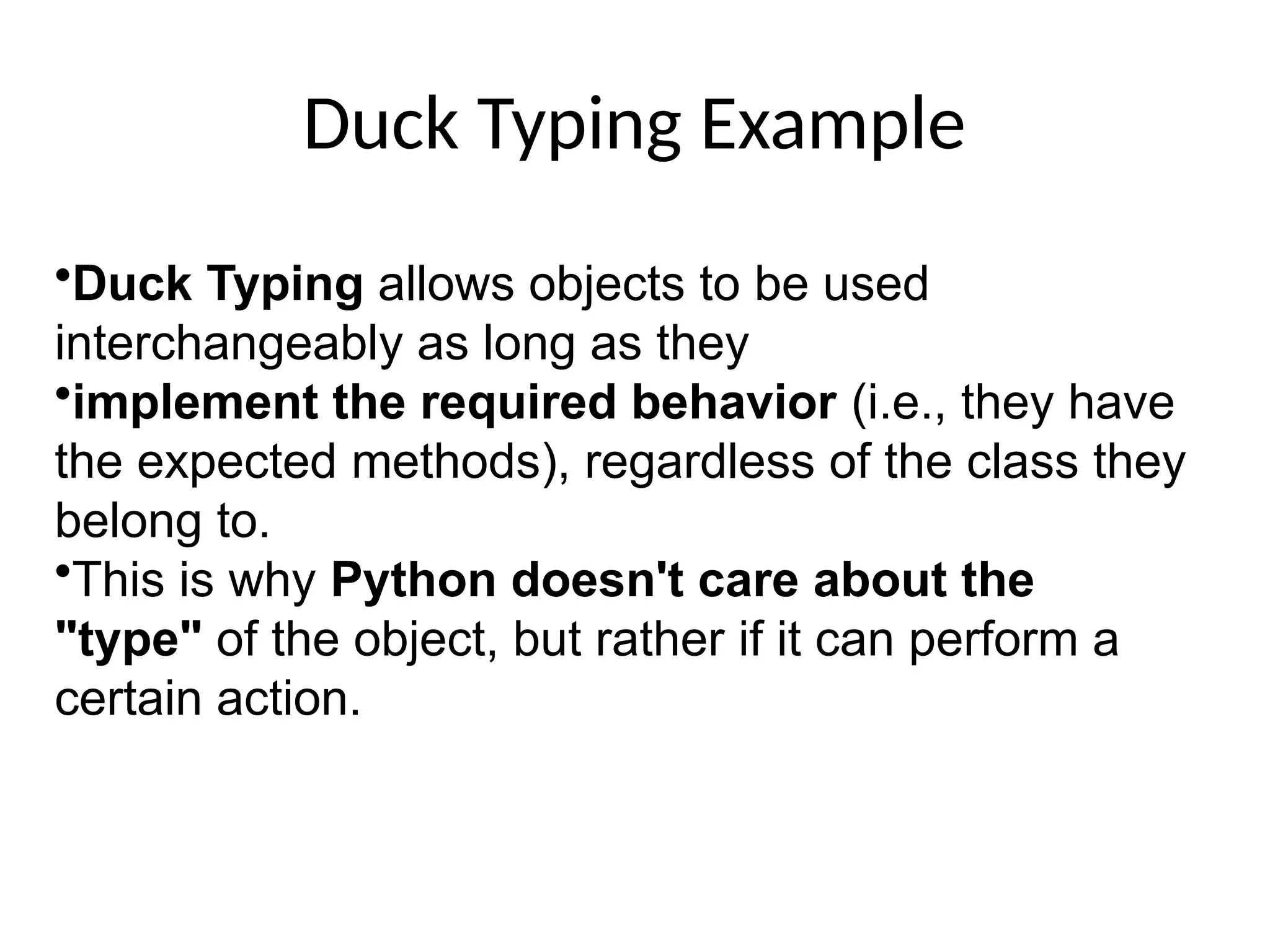 Duck Typing Example

•Duck Typing allows objects to be used interchangeably as long as they

•implement the required behavior (i.e., they have the expected methods), regardless of the class they belong to.

•This is why Python doesn't care about the "type" of the object, but rather if it can perform a certain action.